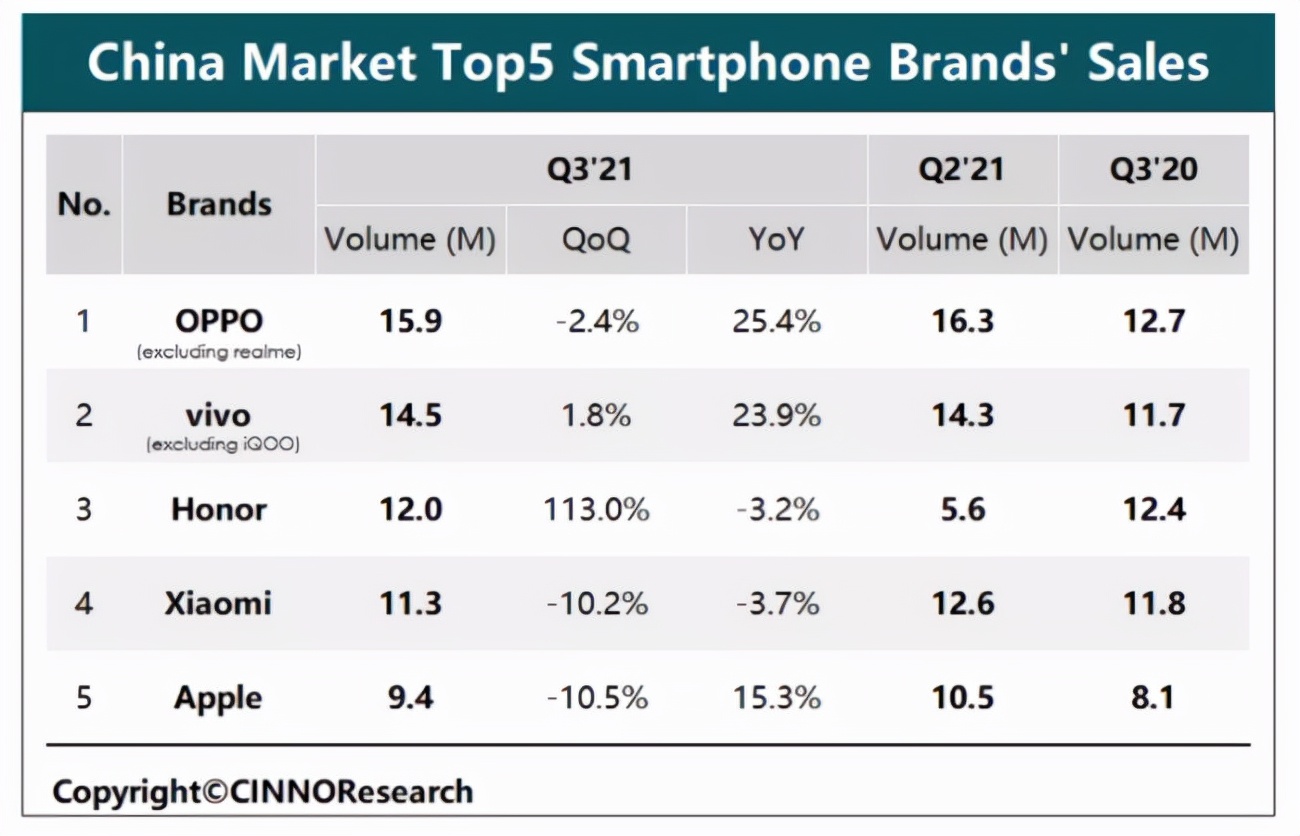 China Market Top5 Smartphone Brands' Sales

| No. | Brands | Q3'21 Volume (M) | Q3'21 QoQ | Q3'21 YoY | Q2'21 Volume (M) | Q3'20 Volume (M) |
|---|---|---|---|---|---|---|
| 1 | OPPO (excluding realme) | 15.9 | -2.4% | 25.4% | 16.3 | 12.7 |
| 2 | vivo (excluding iQOO) | 14.5 | 1.8% | 23.9% | 14.3 | 11.7 |
| 3 | Honor | 12.0 | 113.0% | -3.2% | 5.6 | 12.4 |
| 4 | Xiaomi | 11.3 | -10.2% | -3.7% | 12.6 | 11.8 |
| 5 | Apple | 9.4 | -10.5% | 15.3% | 10.5 | 8.1 |

Copyright©CINNOResearch